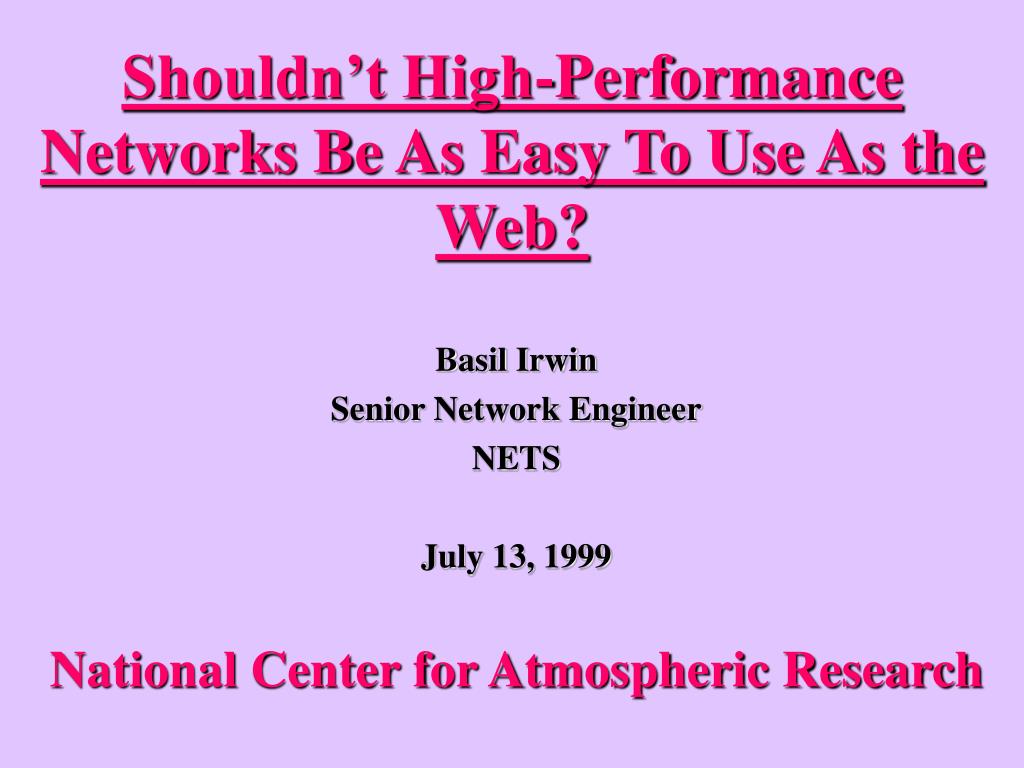 Shouldn’t High-Performance Networks Be As Easy To Use As the Web?

Basil Irwin
Senior Network Engineer
NETS

July 13, 1999

National Center for Atmospheric Research